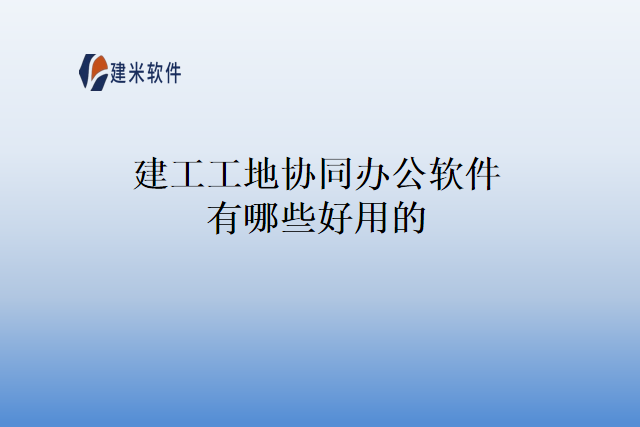 建米软件

建工工地协同办公软件有哪些好用的